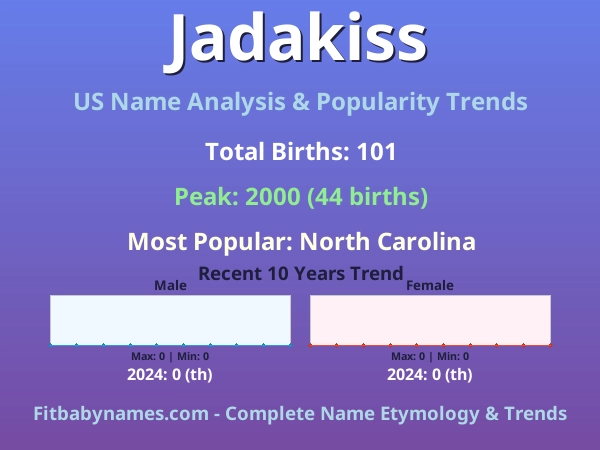 Jadakiss

US Name Analysis & Popularity Trends

Total Births: 101

Peak: 2000 (44 births)

Most Popular: North Carolina

Recent 10 Years Trend

Male

Max: 0 | Min: 0

2024: 0 (th)

Female

Max: 0 | Min: 0

2024: 0 (th)

Fitbabynames.com - Complete Name Etymology & Trends